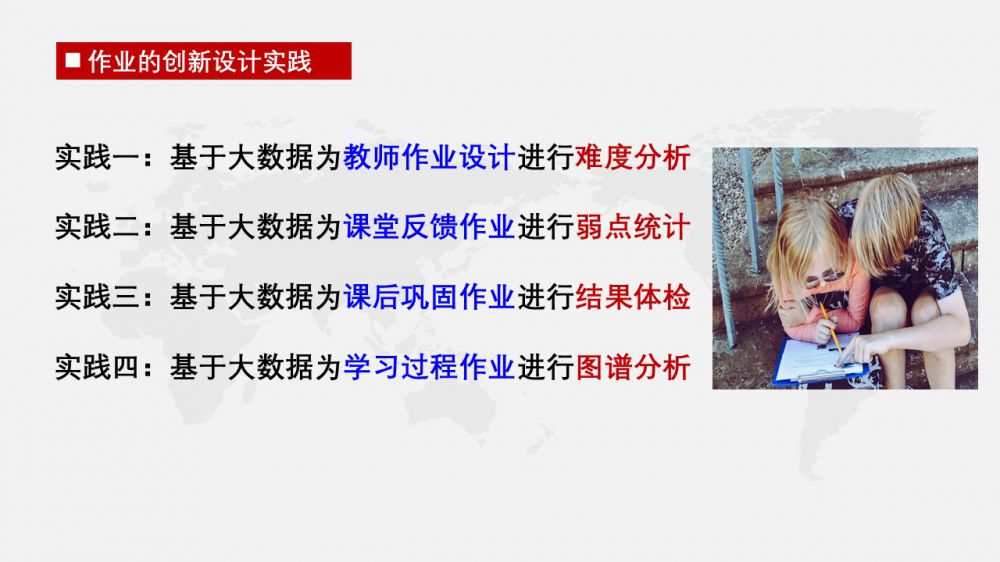 ■ 作业的创新设计实践

实践一：基于大数据为教师作业设计进行难度分析

实践二：基于大数据为课堂反馈作业进行弱点统计

实践三：基于大数据为课后巩固作业进行结果体检

实践四：基于大数据为学习过程作业进行图谱分析